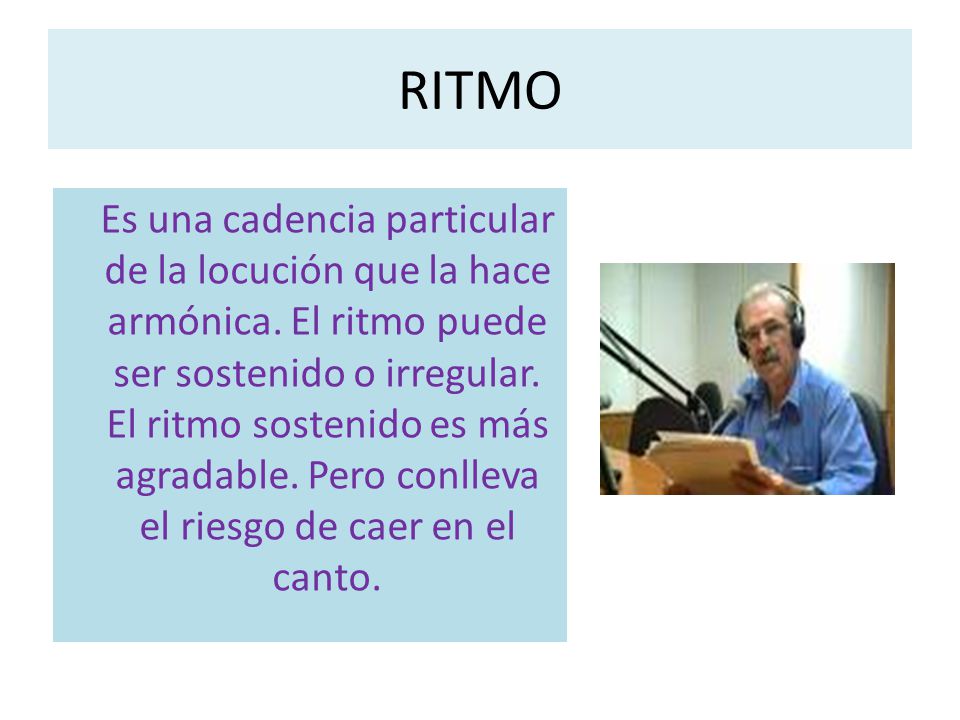 RITMO

Es una cadencia particular de la locución que la hace armónica. El ritmo puede ser sostenido o irregular. El ritmo sostenido es más agradable. Pero conlleva el riesgo de caer en el canto.